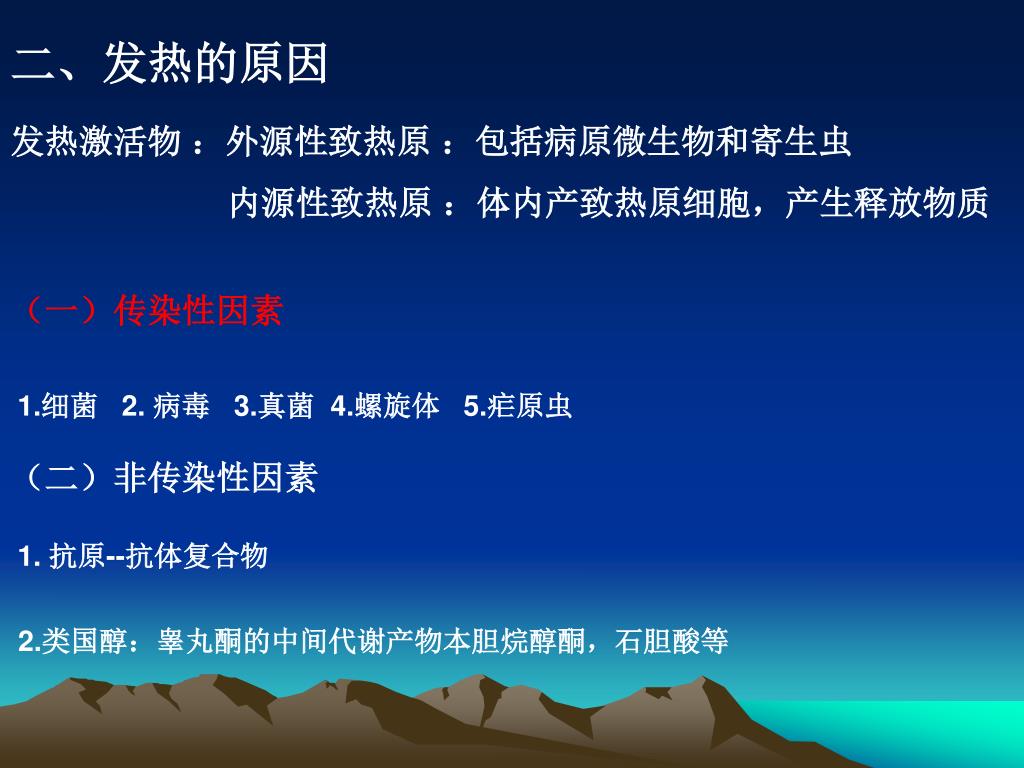 二、发热的原因

发热激活物 ：外源性致热原 ：包括病原微生物和寄生虫

内源性致热原 ：体内产致热原细胞，产生释放物质

（一）传染性因素

1.细菌 2. 病毒 3.真菌 4.螺旋体 5.疟原虫

（二）非传染性因素

1. 抗原--抗体复合物

2.类国醇：睾丸酮的中间代谢产物本胆烷醇酮，石胆酸等